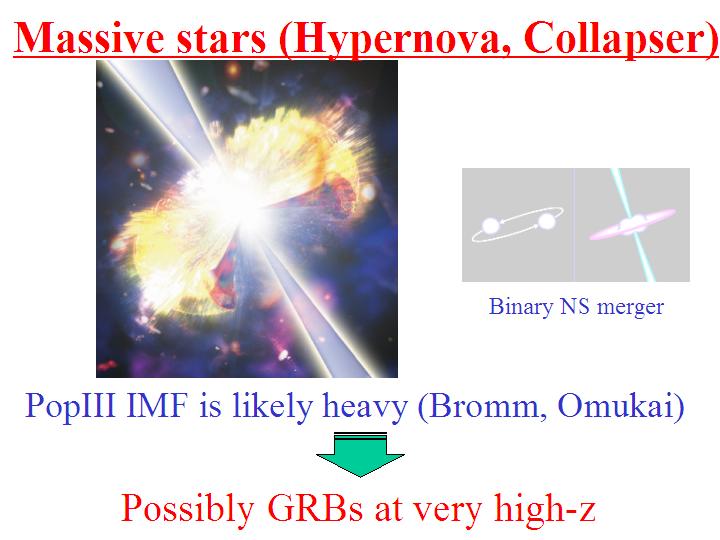 Massive stars (Hypernova, Collapser)

Binary NS merger

PopIII IMF is likely heavy (Bromm, Omukai)

Possibly GRBs at very high-z